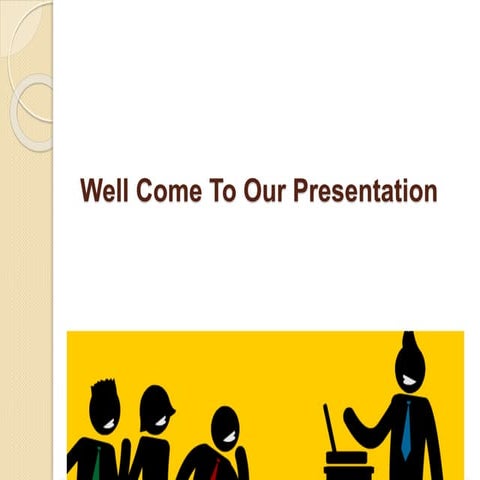 Well Come To Our Presentation